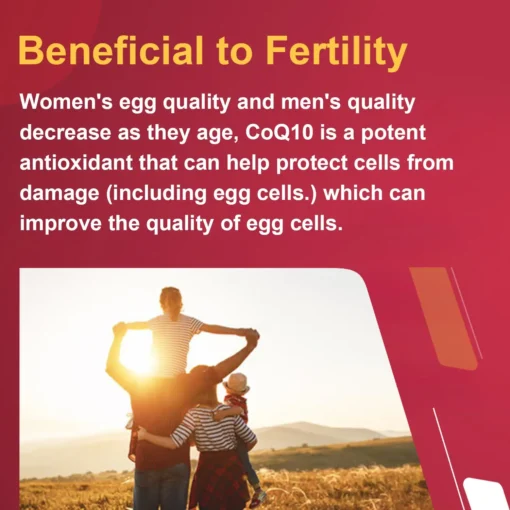 Beneficial to Fertility

Women's egg quality and men's quality decrease as they age, CoQ10 is a potent antioxidant that can help protect cells from damage (including egg cells.) which can improve the quality of egg cells.